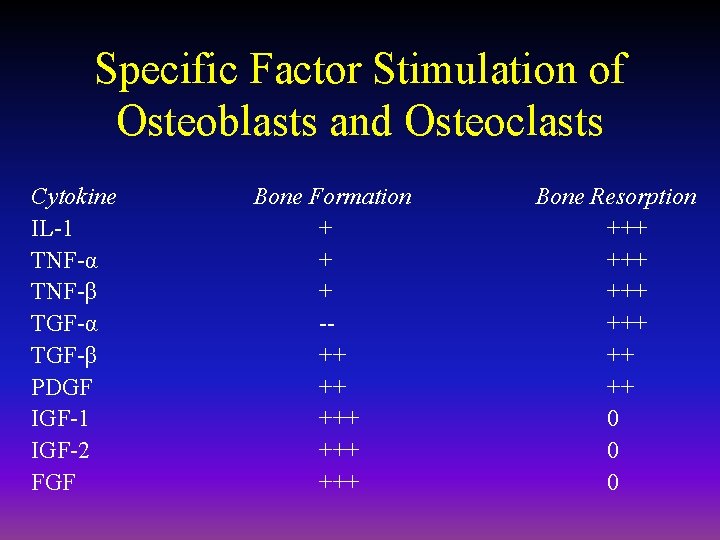 Specific Factor Stimulation of Osteoblasts and Osteoclasts

| Cytokine | Bone Formation | Bone Resorption |
|---|---|---|
| IL-1 | + | +++ |
| TNF-α | + | +++ |
| TNF-β | + | +++ |
| TGF-α | -- | +++ |
| TGF-β | ++ | ++ |
| PDGF | ++ | ++ |
| IGF-1 | +++ | 0 |
| IGF-2 | +++ | 0 |
| FGF | +++ | 0 |